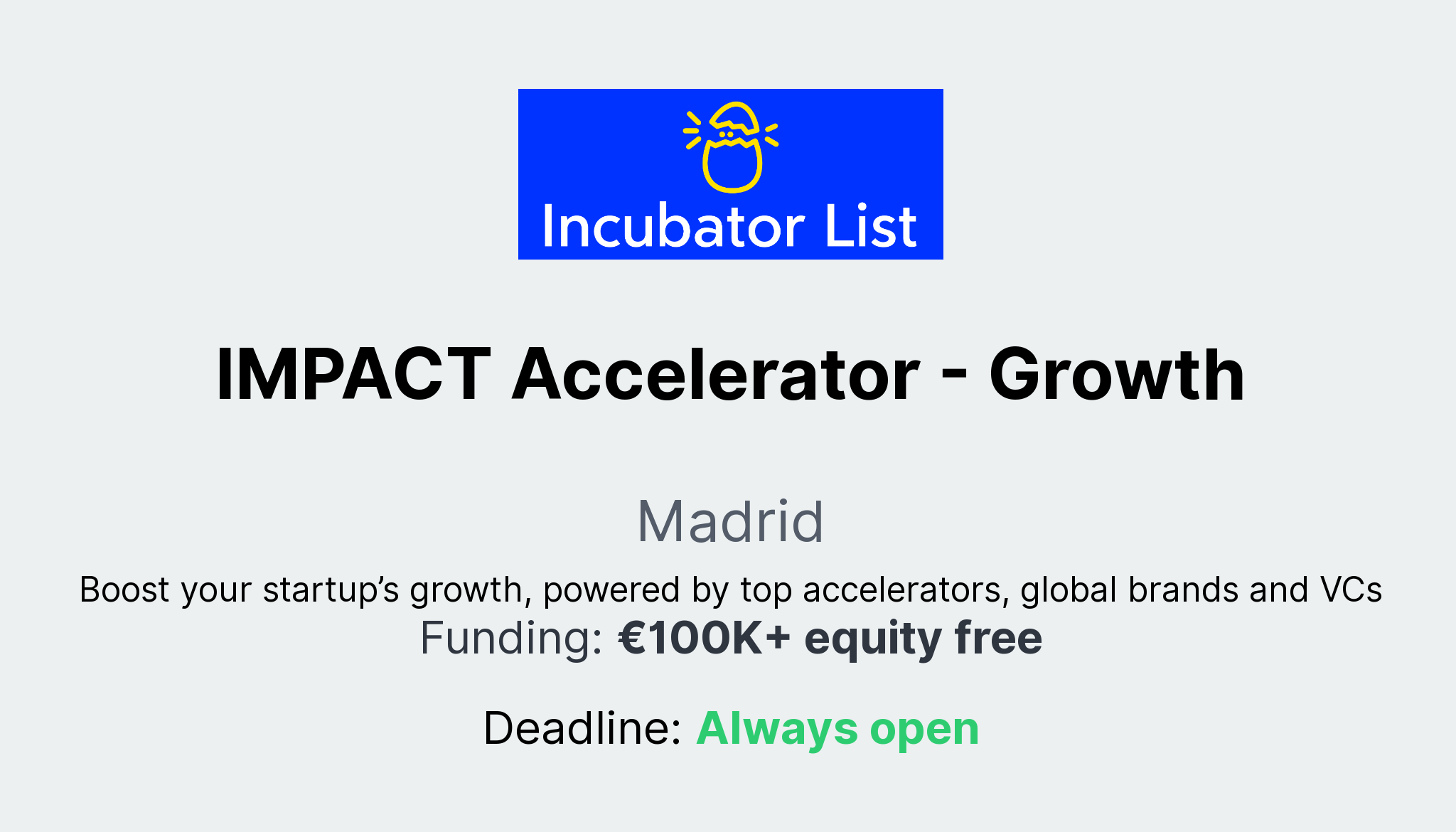 Incubator List

IMPACT Accelerator - Growth

Madrid

Boost your startup’s growth, powered by top accelerators, global brands and VCs

Funding: €100K+ equity free

Deadline: Always open